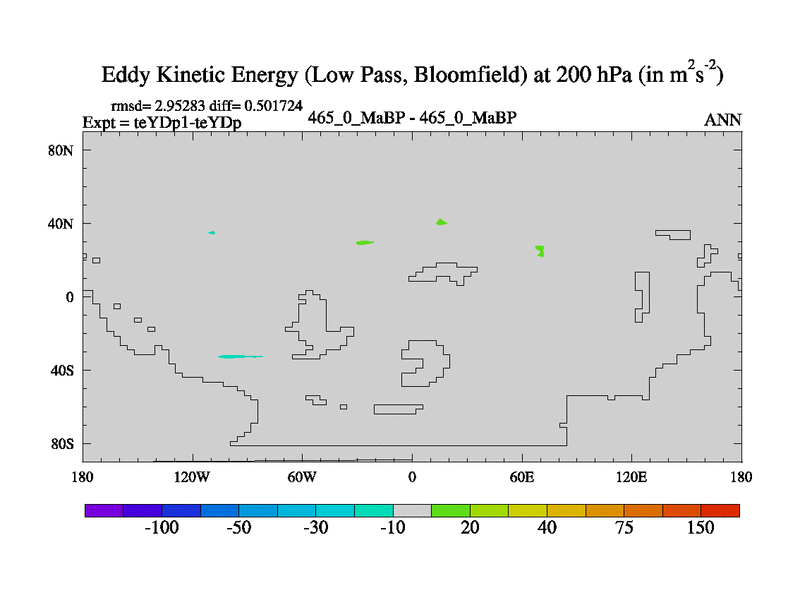 Eddy Kinetic Energy (Low Pass, Bloomfield) at 200 hPa (in $m^2s^{-2}$)

rmsd= 2.95283 diff= 0.501724
Expt = teYDp1-teYDp

465_0_MaBP - 465_0_MaBP

ANN

80N
40N
0
40S
80S

180
120W
60W
0
60E
120E
180

-100
-50
-30
-10
20
40
75
150